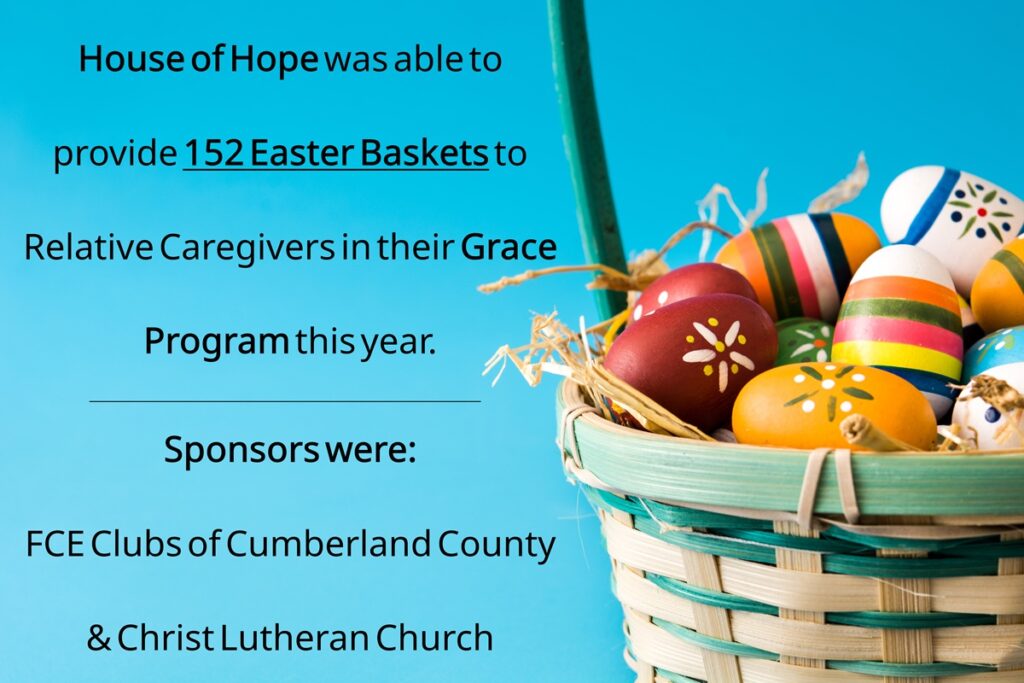 House of Hope was able to provide 152 Easter Baskets to Relative Caregivers in their Grace Program this year.

Sponsors were:

FCE Clubs of Cumberland County

& Christ Lutheran Church